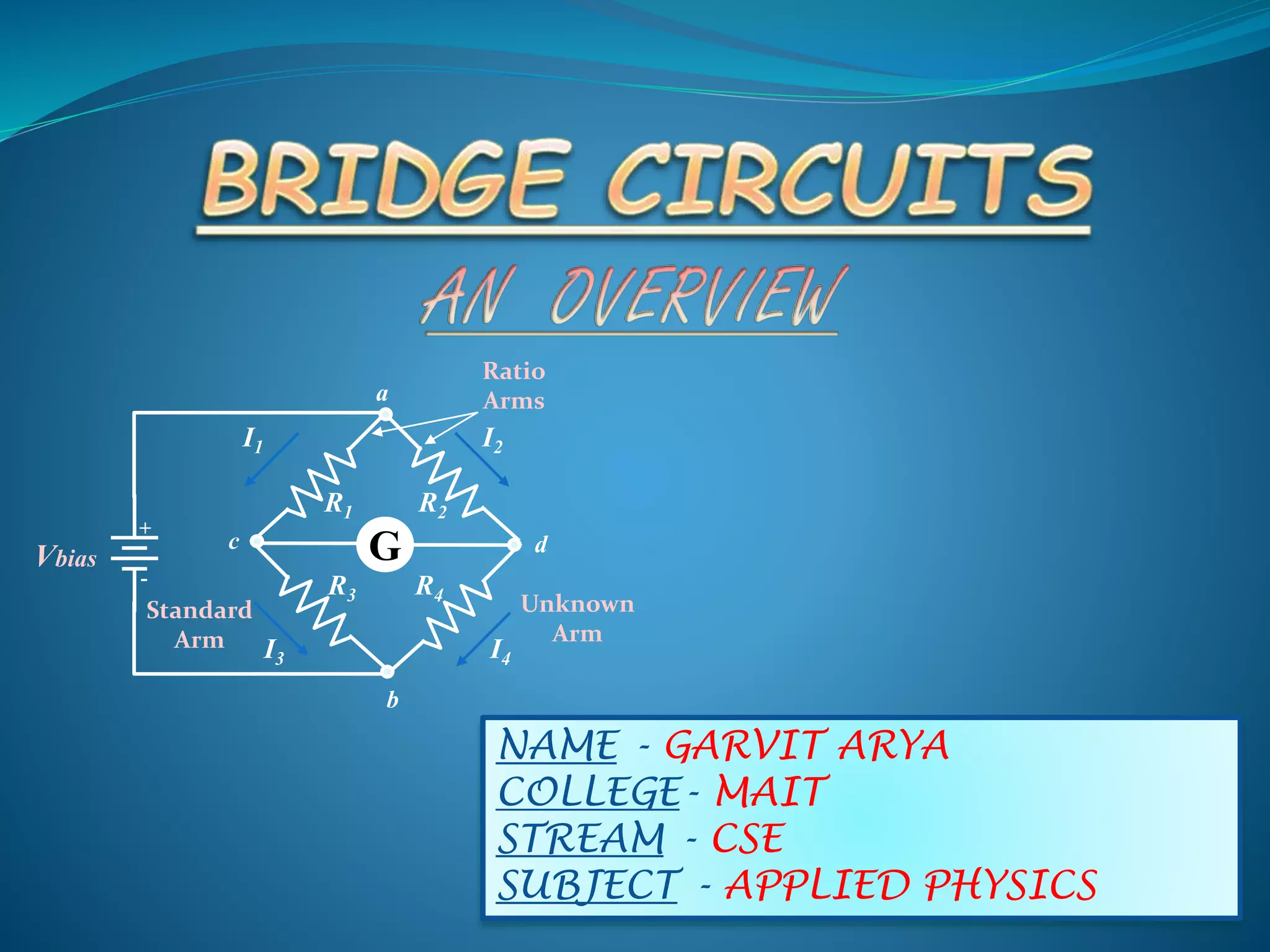 BRIDGE CIRCUITS

AN OVERVIEW

Ratio Arms

a

$I_1$

$I_2$

$R_1$

$R_2$

+

Vbias

-

c

G

d

$R_3$

$R_4$

Standard Arm

Unknown Arm

$I_3$

$I_4$

b

NAME - GARVIT ARYA
COLLEGE - MAIT
STREAM - CSE
SUBJECT - APPLIED PHYSICS